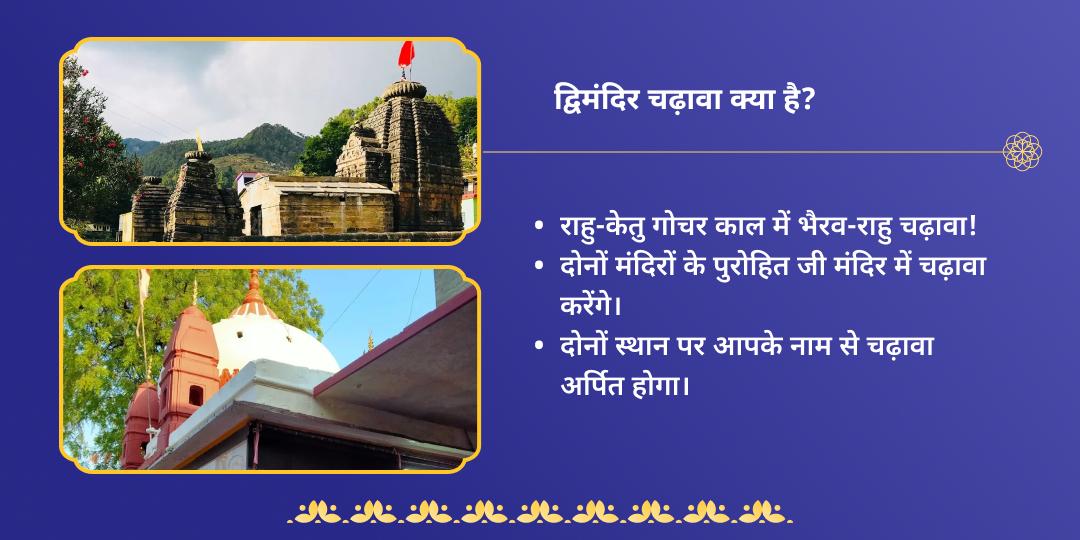 द्विमंदिर चढ़ावा क्या है?

• राहु-केतु गोचर काल में भैरव-राहु चढ़ावा!
• दोनों मंदिरों के पुरोहित जी मंदिर में चढ़ावा करेंगे।
• दोनों स्थान पर आपके नाम से चढ़ावा अर्पित होगा।